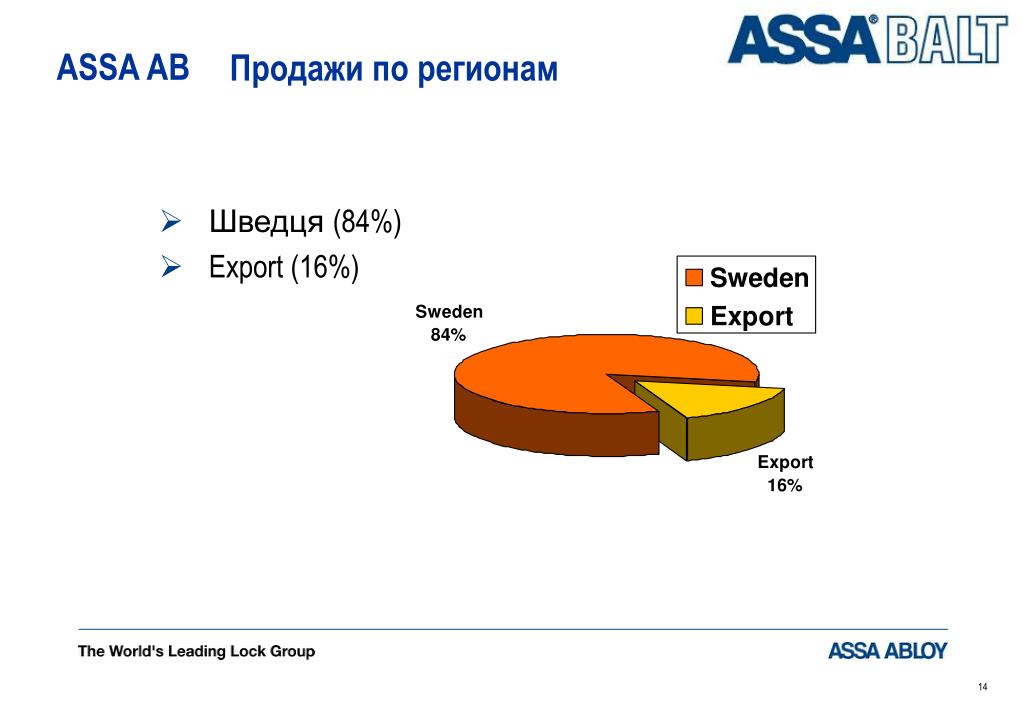 ASSA AB Продажи по регионам

ASSA® BALT

➢ Шведця (84%)
➢ Export (16%)

Sweden
Export

Sweden
84%

Export
16%

The World's Leading Lock Group

ASSA ABLOY

14